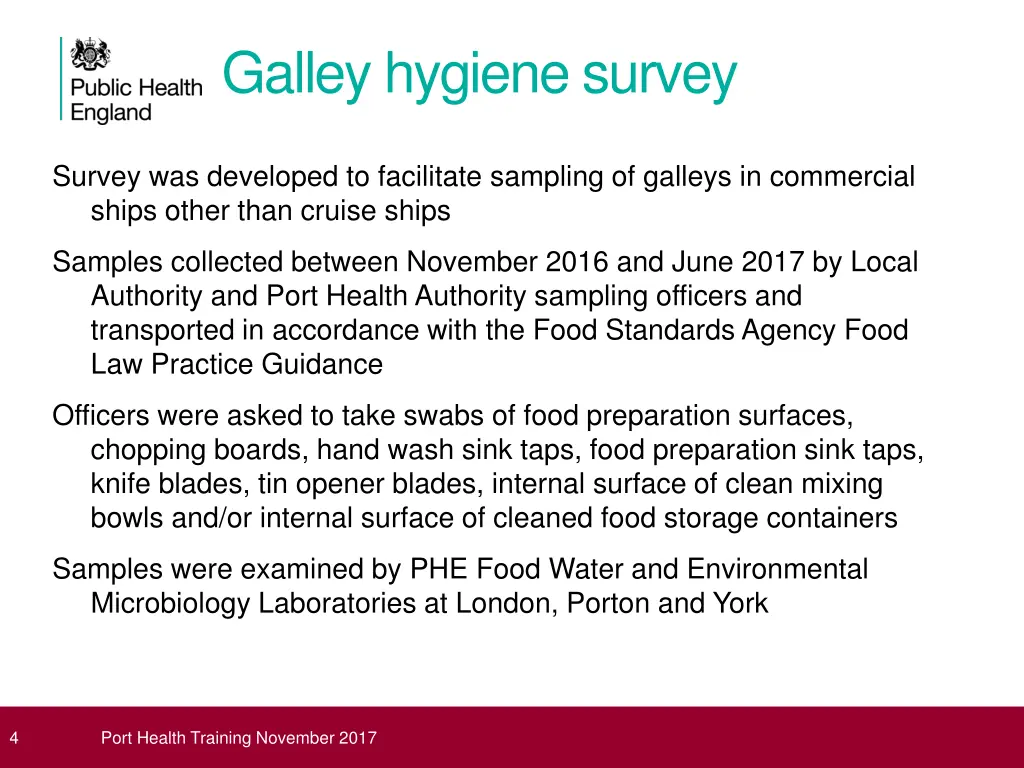 Public Health England

Galley hygiene survey

Survey was developed to facilitate sampling of galleys in commercial ships other than cruise ships

Samples collected between November 2016 and June 2017 by Local Authority and Port Health Authority sampling officers and transported in accordance with the Food Standards Agency Food Law Practice Guidance

Officers were asked to take swabs of food preparation surfaces, chopping boards, hand wash sink taps, food preparation sink taps, knife blades, tin opener blades, internal surface of clean mixing bowls and/or internal surface of cleaned food storage containers

Samples were examined by PHE Food Water and Environmental Microbiology Laboratories at London, Porton and York

4 Port Health Training November 2017